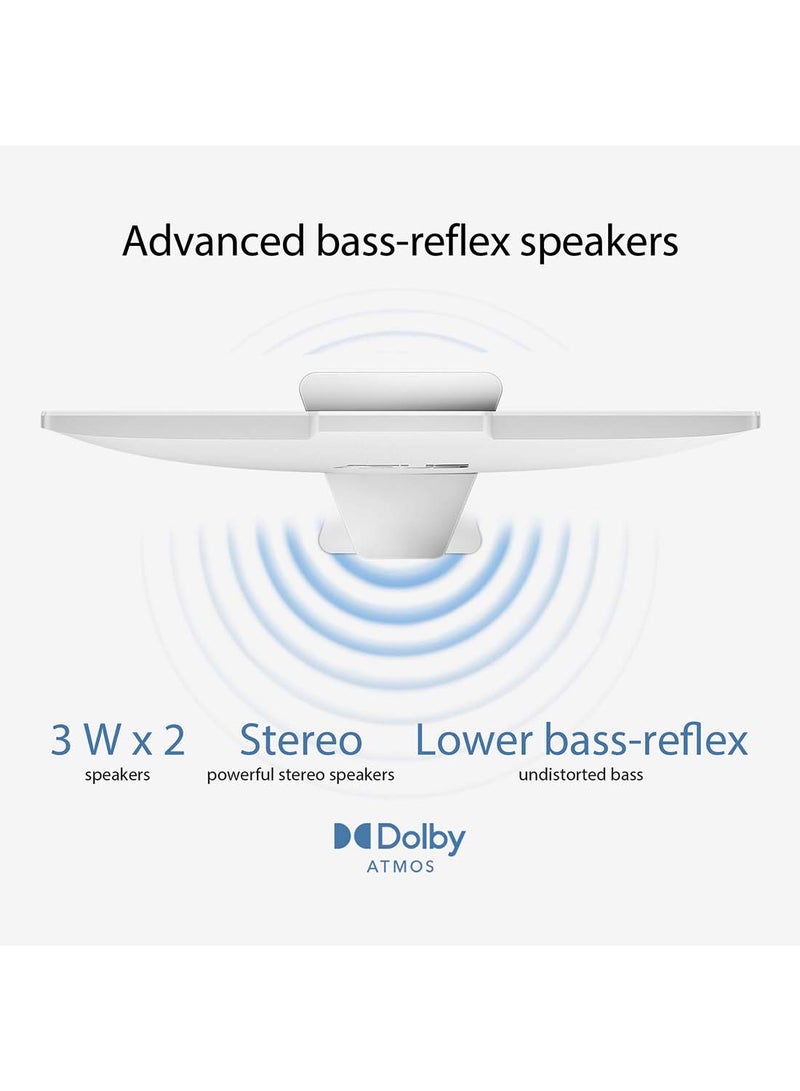 Advanced bass-reflex speakers

3 W x 2
speakers

Stereo
powerful stereo speakers

Lower bass-reflex
undistorted bass

Dolby
ATMOS